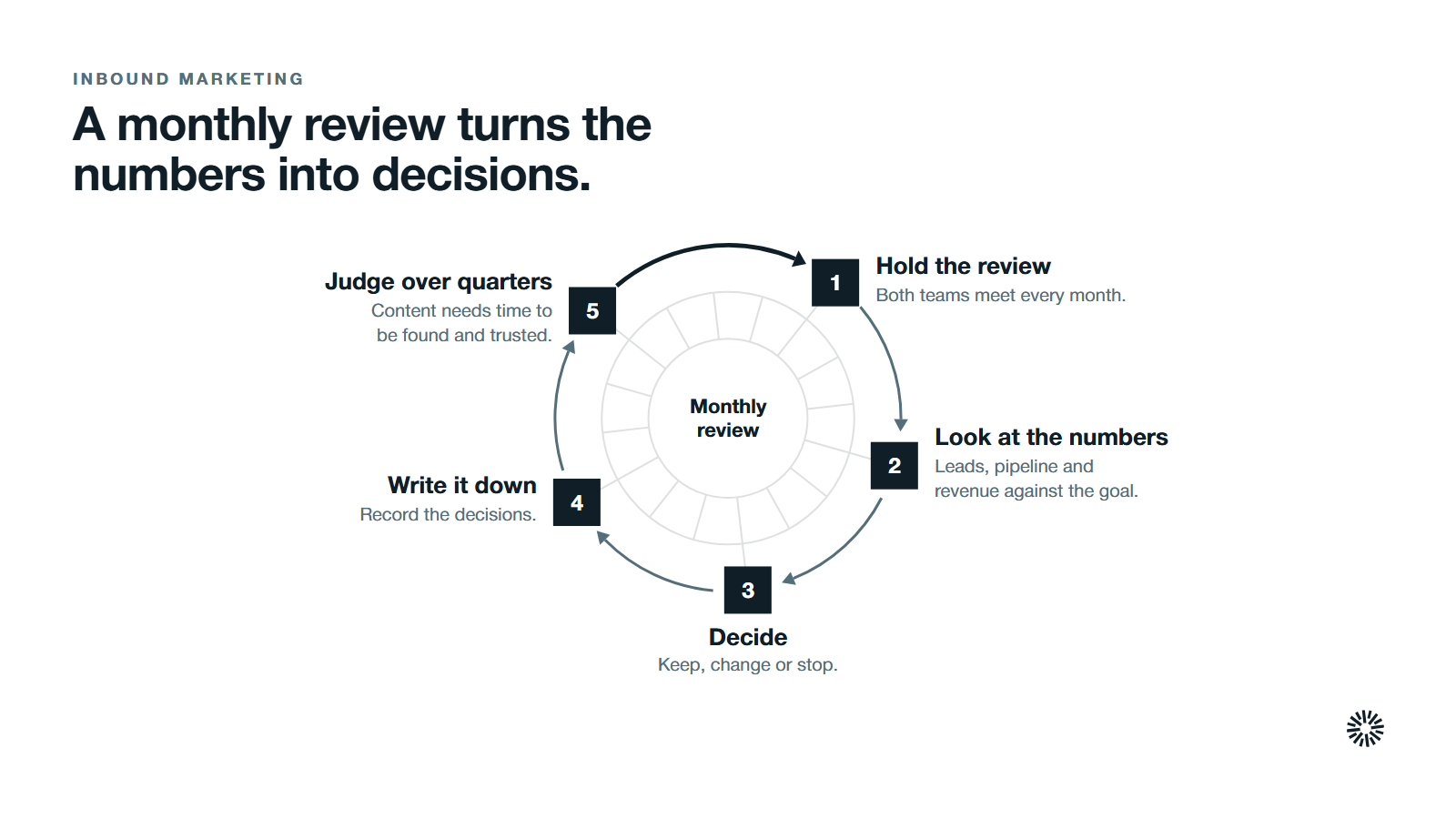 INBOUND MARKETING

A monthly review turns the numbers into decisions.

Monthly review

1

Hold the review

Both teams meet every month.

2

Look at the numbers

Leads, pipeline and revenue against the goal.

3

Decide

Keep, change or stop.

4

Write it down

Record the decisions.

5

Judge over quarters

Content needs time to be found and trusted.